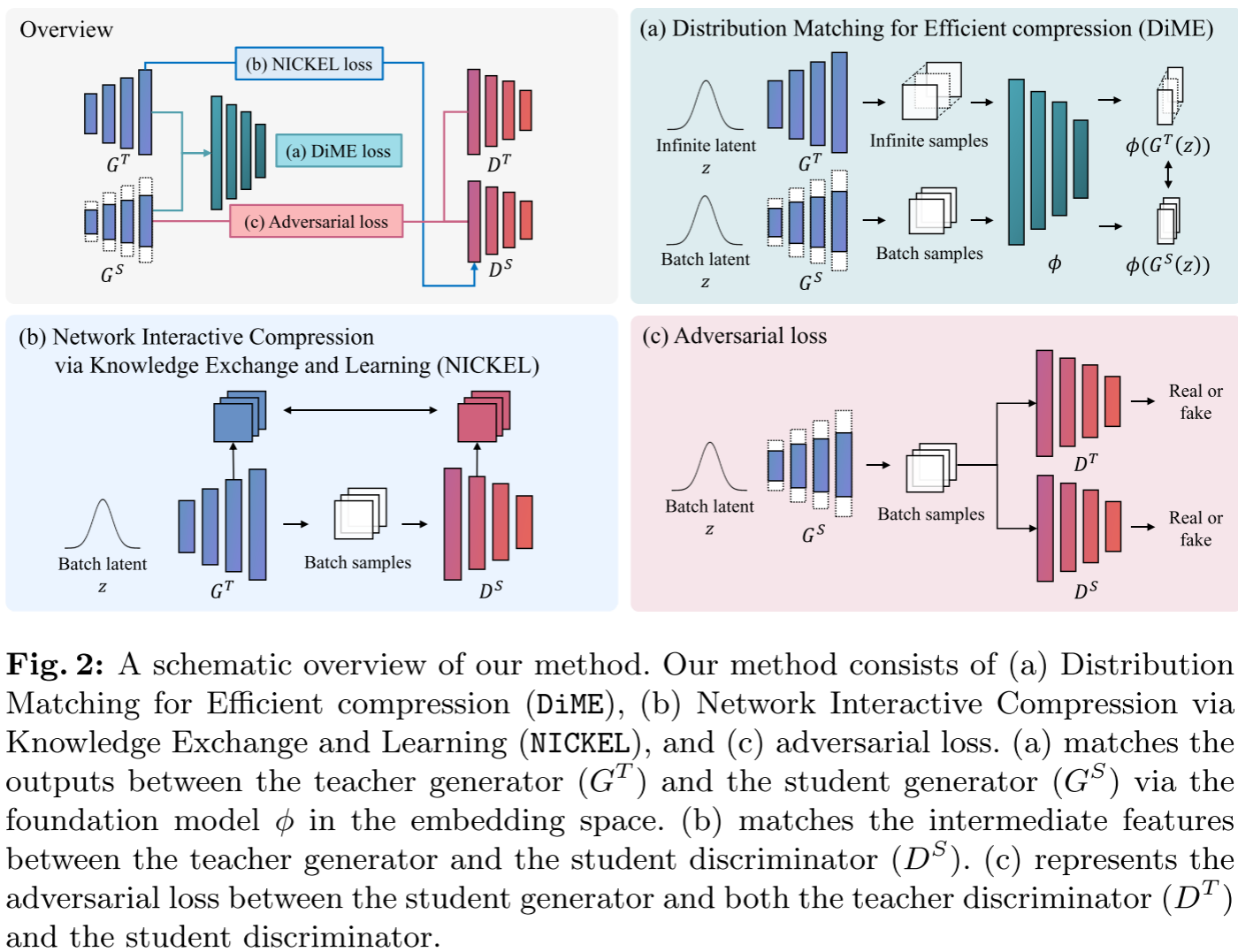 Overview

(b) NICKEL loss

$G^T$

(a) DiME loss

$D^T$

(c) Adversarial loss

$G^S$

$D^S$

(a) Distribution Matching for Efficient compression (DiME)

Infinite latent $z$

$G^T$

Infinite samples

$\phi(G^T(z))$

Batch latent $z$

$G^S$

Batch samples

$\phi$

$\phi(G^S(z))$

(b) Network Interactive Compression via Knowledge Exchange and Learning (NICKEL)

Batch latent $z$

$G^T$

Batch samples

$D^S$

(c) Adversarial loss

Batch latent $z$

$G^S$

Batch samples

$D^T$

Real or fake

$D^S$

Real or fake

**Fig. 2:** A schematic overview of our method. Our method consists of (a) Distribution Matching for Efficient compression (DiME), (b) Network Interactive Compression via Knowledge Exchange and Learning (NICKEL), and (c) adversarial loss. (a) matches the outputs between the teacher generator ($G^T$) and the student generator ($G^S$) via the foundation model $\phi$ in the embedding space. (b) matches the intermediate features between the teacher generator and the student discriminator ($D^S$). (c) represents the adversarial loss between the student generator and both the teacher discriminator ($D^T$) and the student discriminator.